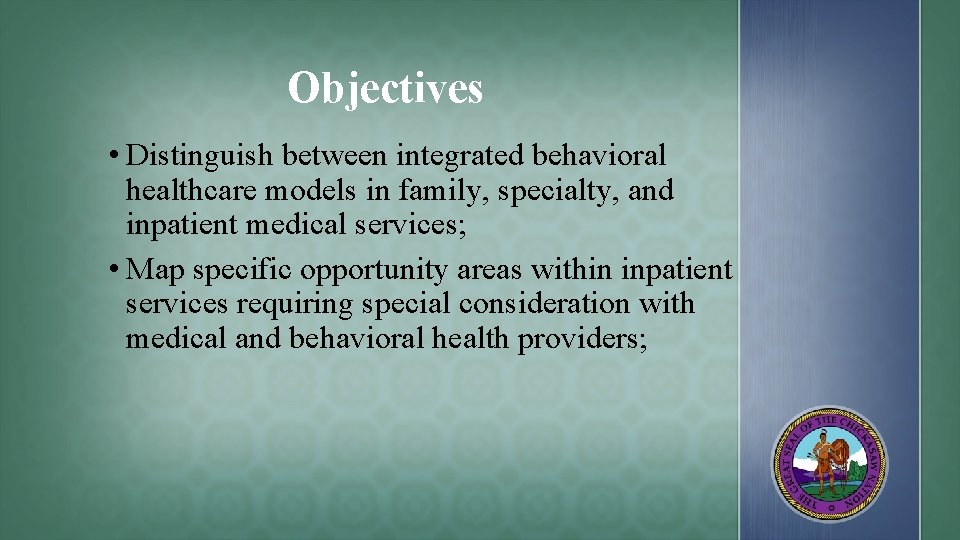 Objectives

• Distinguish between integrated behavioral healthcare models in family, specialty, and inpatient medical services;

• Map specific opportunity areas within inpatient services requiring special consideration with medical and behavioral health providers;

THE GREAT SEAL OF THE CHICKASAW NATION